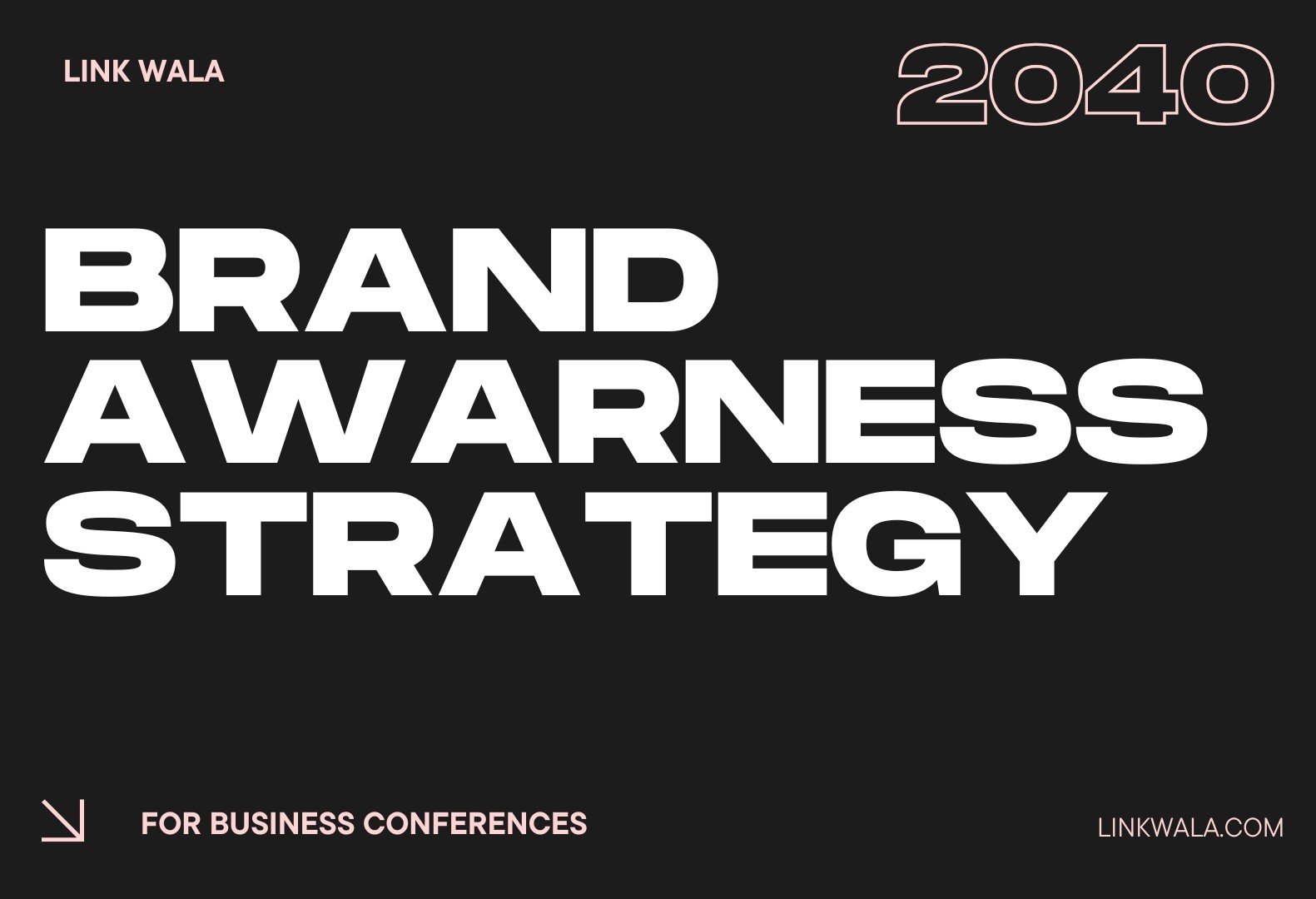 LINK WALA

2040

BRAND AWARNESS STRATEGY

FOR BUSINESS CONFERENCES

LINKWALA.COM